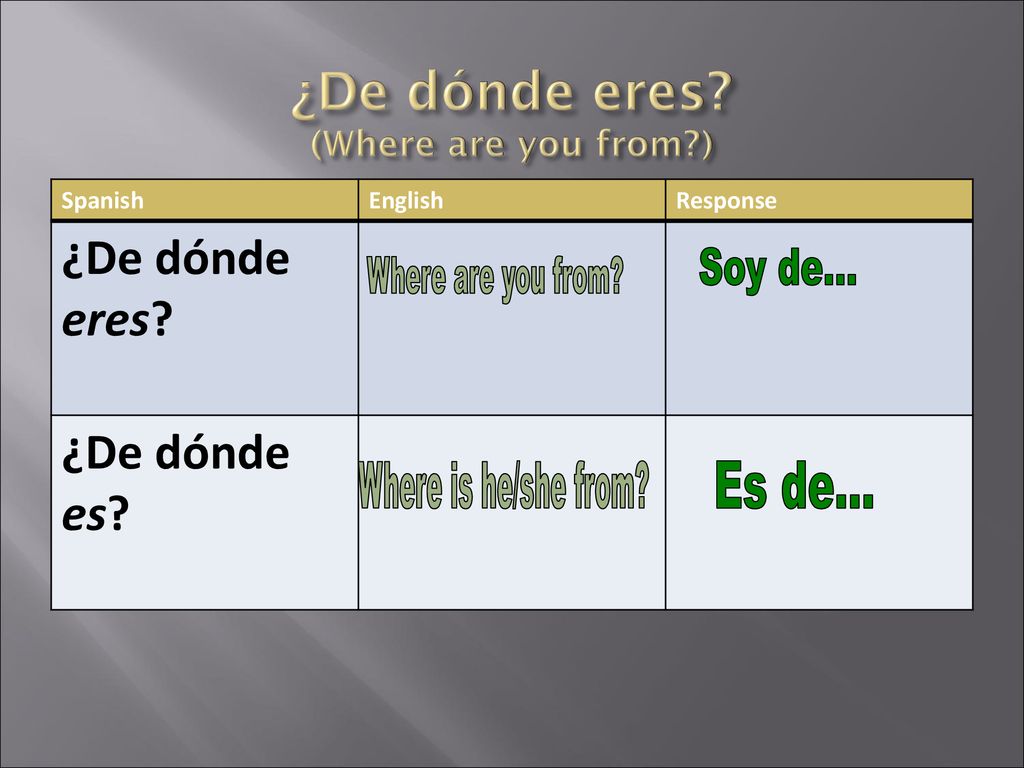 ¿De dónde eres?
(Where are you from?)

| Spanish | English | Response |
|---|---|---|
| ¿De dónde eres? | Where are you from? | Soy de... |
| ¿De dónde es? | Where is he/she from? | Es de... |